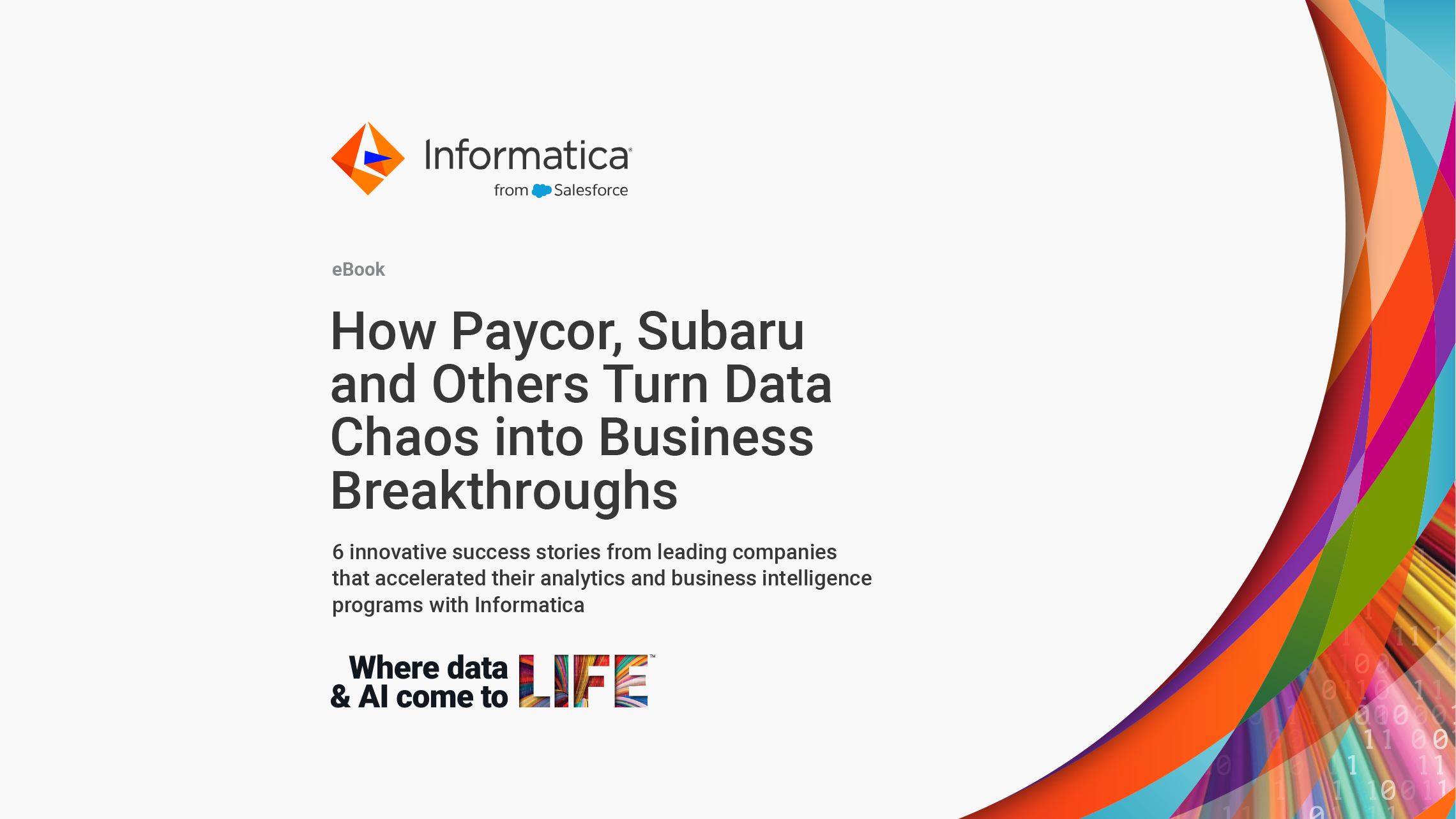 Informatica®
from Salesforce

eBook

How Paycor, Subaru and Others Turn Data Chaos into Business Breakthroughs

6 innovative success stories from leading companies that accelerated their analytics and business intelligence programs with Informatica

Where data & AI come to LIFE™